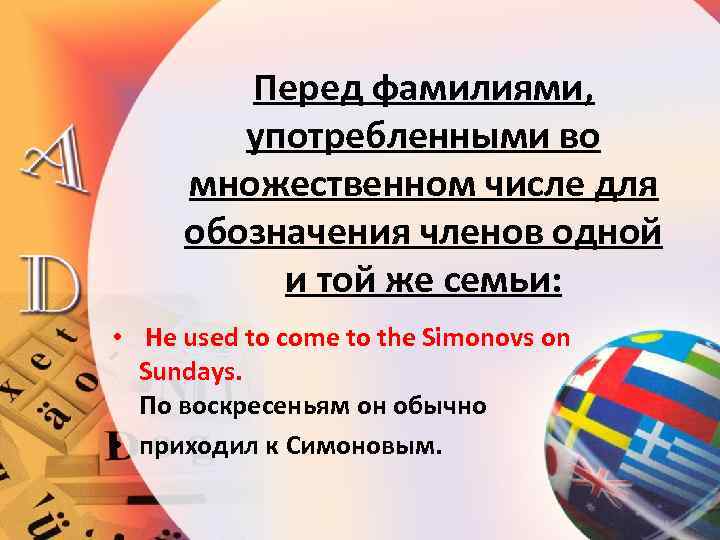 Перед фамилиями, употребленными во множественном числе для обозначения членов одной и той же семьи:

• He used to come to the Simonovs on Sundays.
По воскресеньям он обычно приходил к Симоновым.